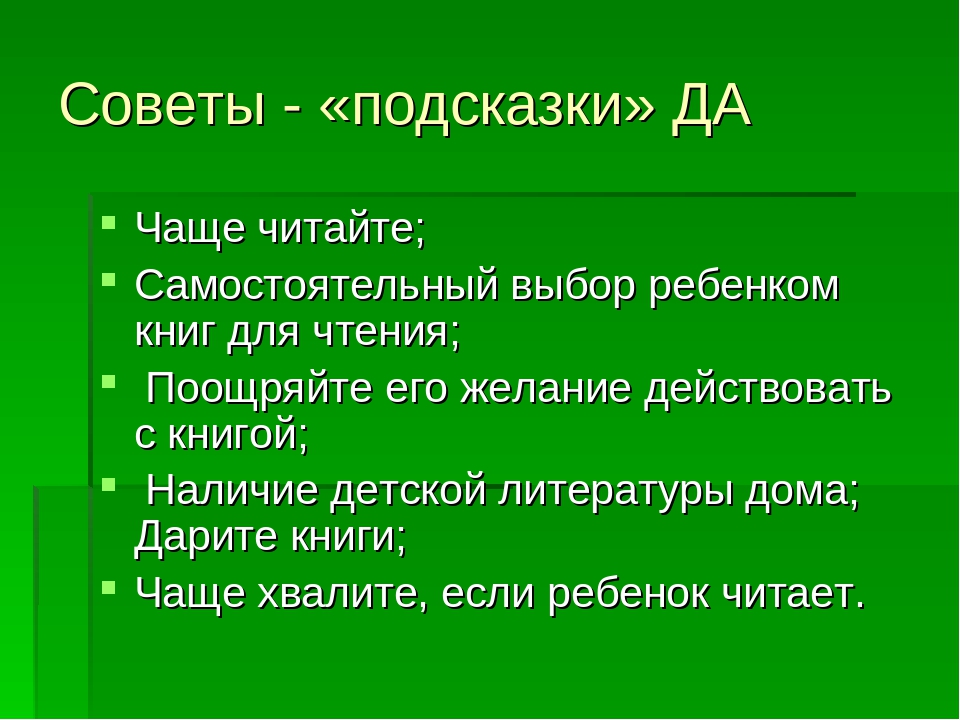 Советы - «подсказки» ДА

- Чаще читайте;
- Самостоятельный выбор ребенком книг для чтения;
- Поощряйте его желание действовать с книгой;
- Наличие детской литературы дома; Дарите книги;
- Чаще хвалите, если ребенок читает.